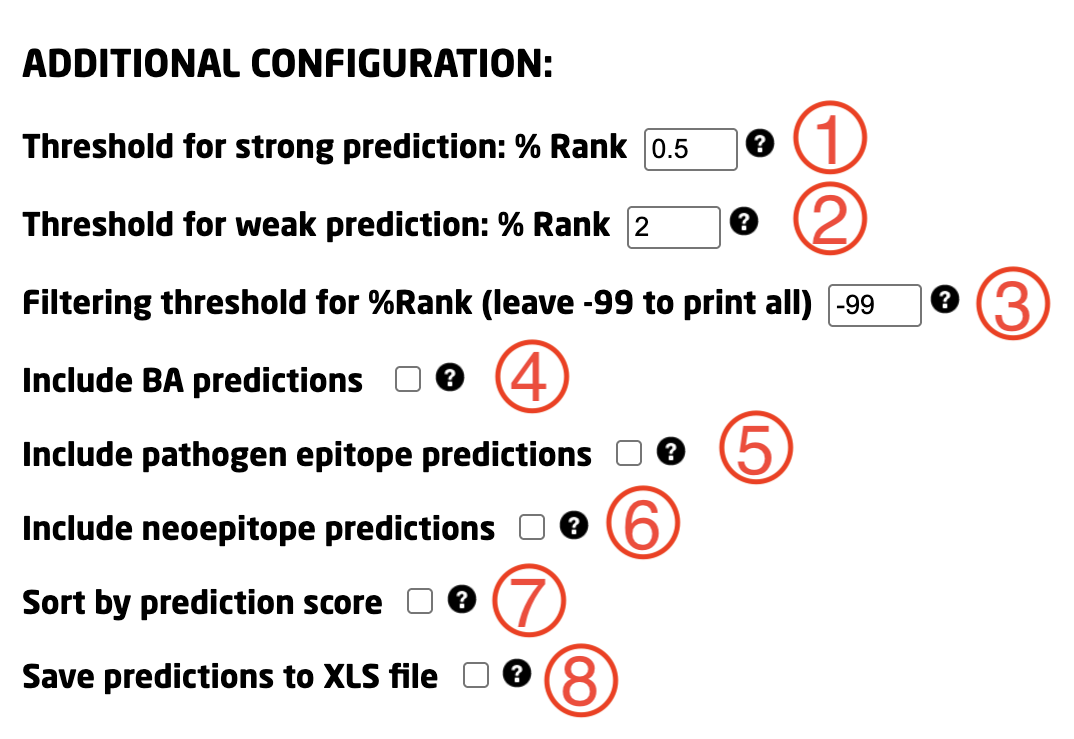 ADDITIONAL CONFIGURATION:

Threshold for strong prediction: % Rank 0.5 ? ①

Threshold for weak prediction: % Rank 2 ? ②

Filtering threshold for %Rank (leave -99 to print all) -99 ? ③

Include BA predictions ? ④

Include pathogen epitope predictions ? ⑤

Include neoepitope predictions ? ⑥

Sort by prediction score ? ⑦

Save predictions to XLS file ? ⑧